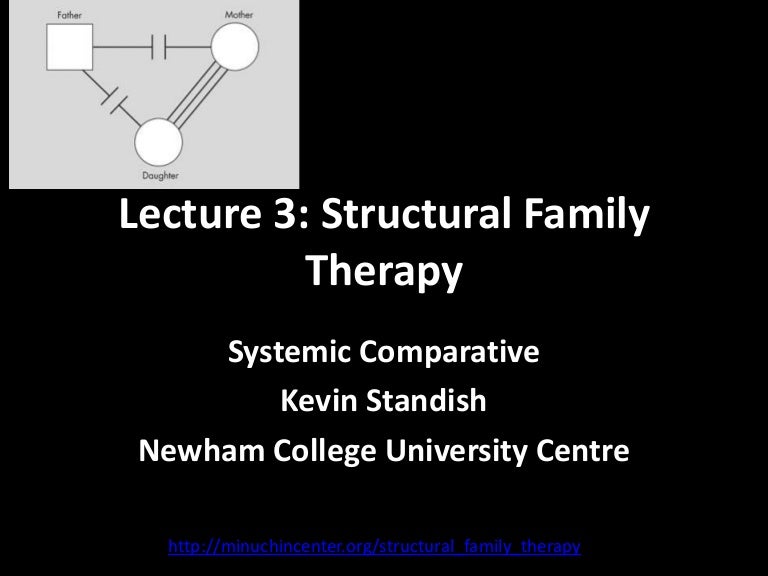 Father

Mother

Daughter

Lecture 3: Structural Family Therapy

Systemic Comparative

Kevin Standish

Newham College University Centre

http://minuchincenter.org/structural_family_therapy